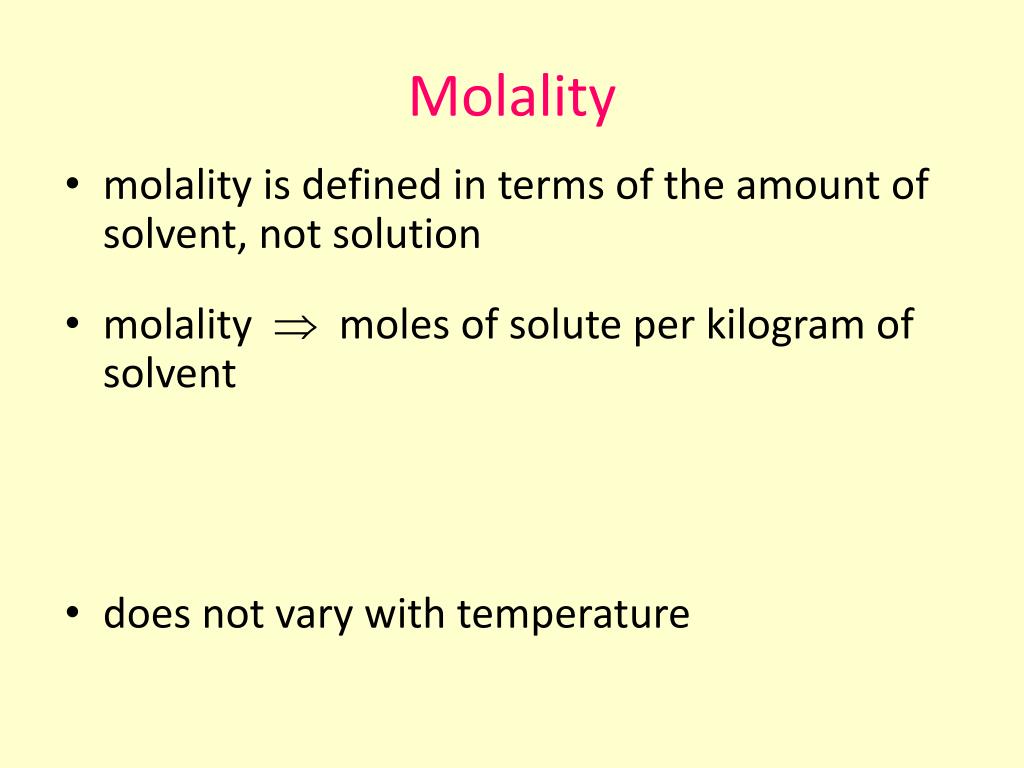 Molality

• molality is defined in terms of the amount of solvent, not solution

• molality $\Rightarrow$ moles of solute per kilogram of solvent

• does not vary with temperature